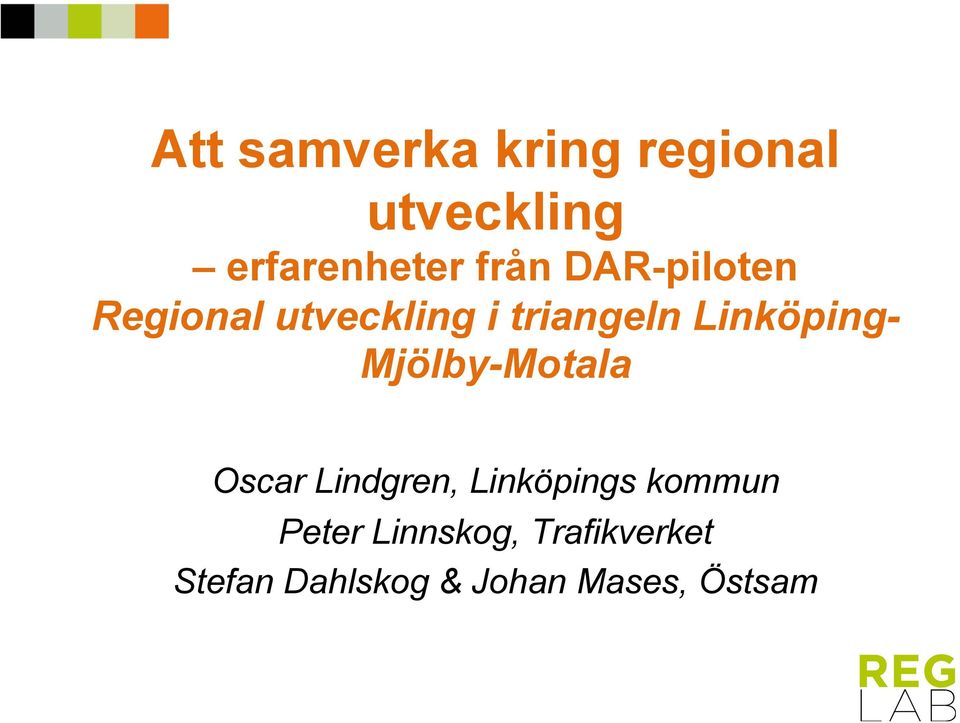 Att samverka kring regional utveckling
– erfarenheter från DAR-piloten
Regional utveckling i triangeln Linköping-Mjölby-Motala

Oscar Lindgren, Linköpings kommun
Peter Linnskog, Trafikverket
Stefan Dahlskog & Johan Mases, Östsam

REG
LAB